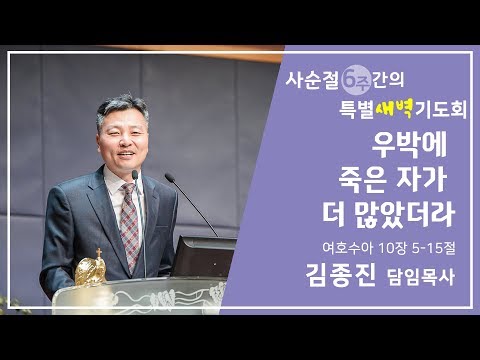 사순절 6주간의
특별새벽기도회

우박에
죽은 자가
더 많았더라

여호수아 10장 5-15절
김종진 담임목사